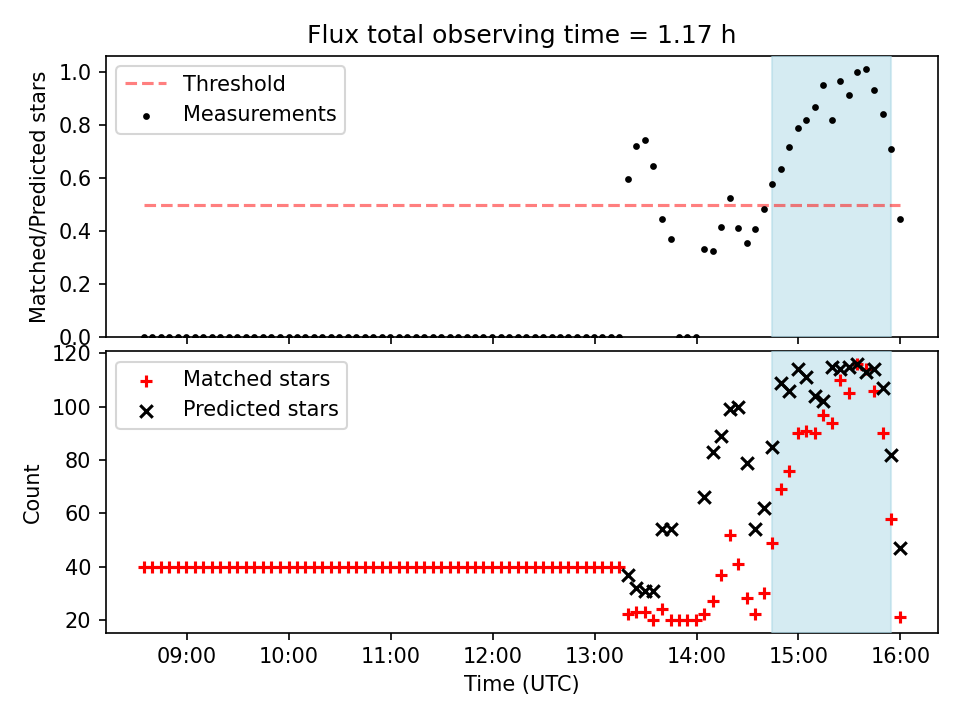 Flux total observing time = 1.17 h

Threshold
Measurements

Matched/Predicted stars

1.0
0.8
0.6
0.4
0.2
0.0

Matched stars
Predicted stars

Count

120
100
80
60
40
20

09:00
10:00
11:00
12:00
13:00
14:00
15:00
16:00

Time (UTC)